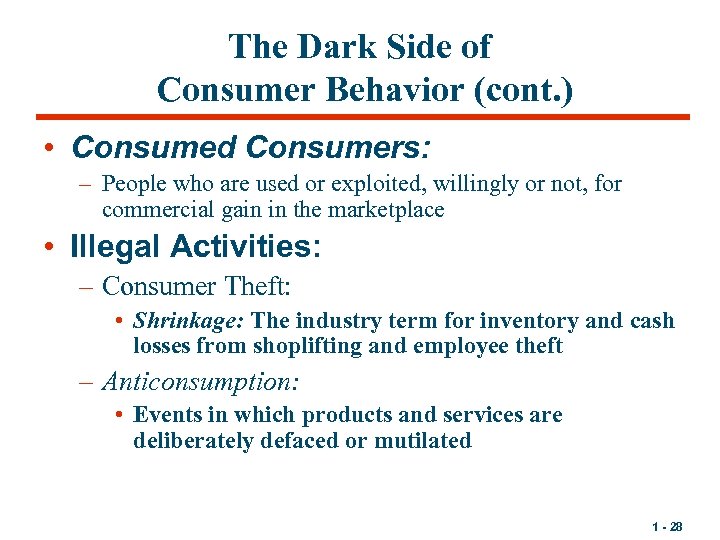 The Dark Side of Consumer Behavior (cont.)

• Consumed Consumers:
– People who are used or exploited, willingly or not, for commercial gain in the marketplace

• Illegal Activities:
– Consumer Theft:
• Shrinkage: The industry term for inventory and cash losses from shoplifting and employee theft
– Anticonsumption:
• Events in which products and services are deliberately defaced or mutilated

1 - 28